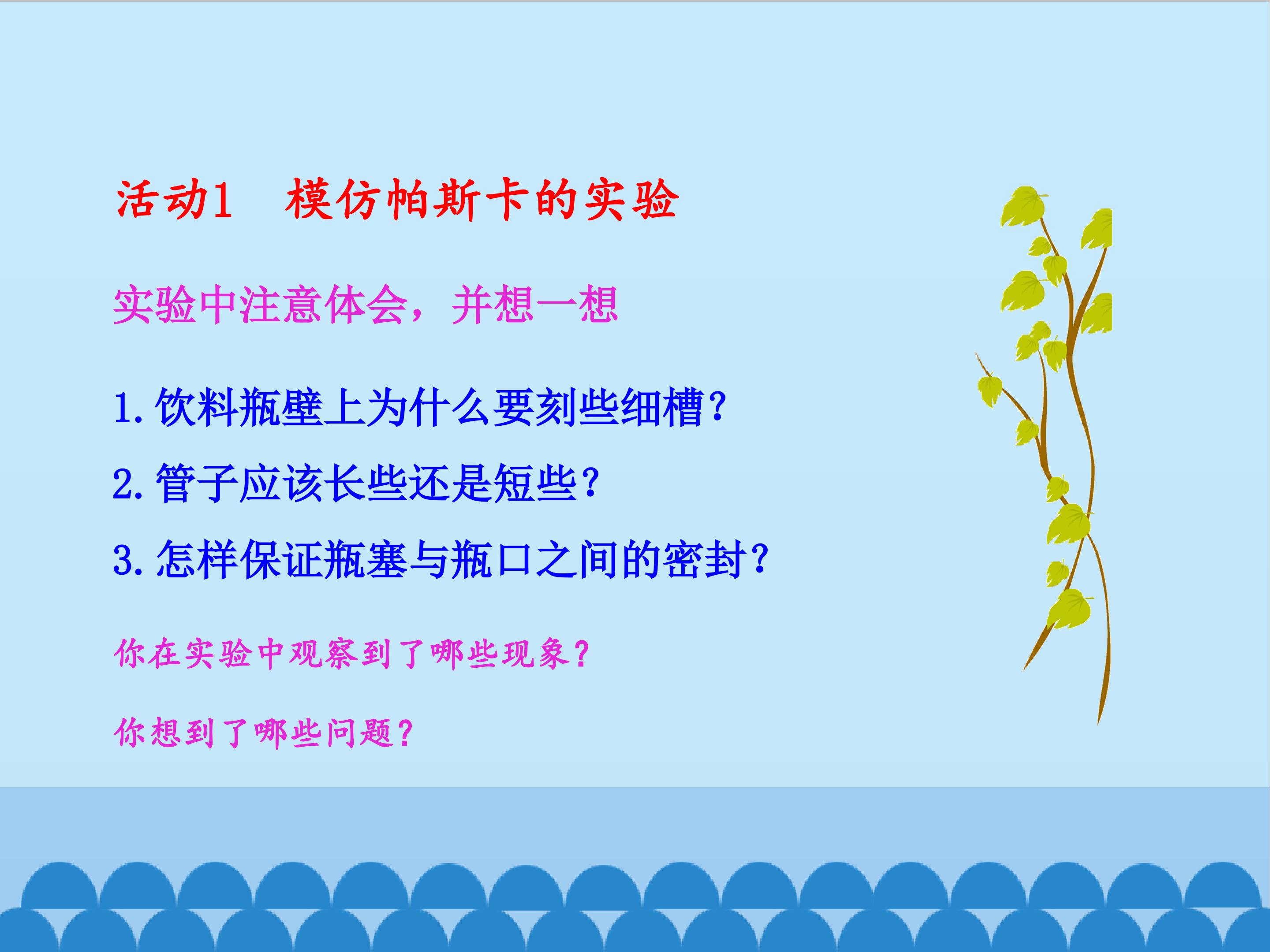 活动1 模仿帕斯卡的实验

实验中注意体会，并想一想

1.饮料瓶壁上为什么要刻些细槽?

2.管子应该长些还是短些?

3.怎样保证瓶塞与瓶口之间的密封?

你在实验中观察到了哪些现象?

你想到了哪些问题?